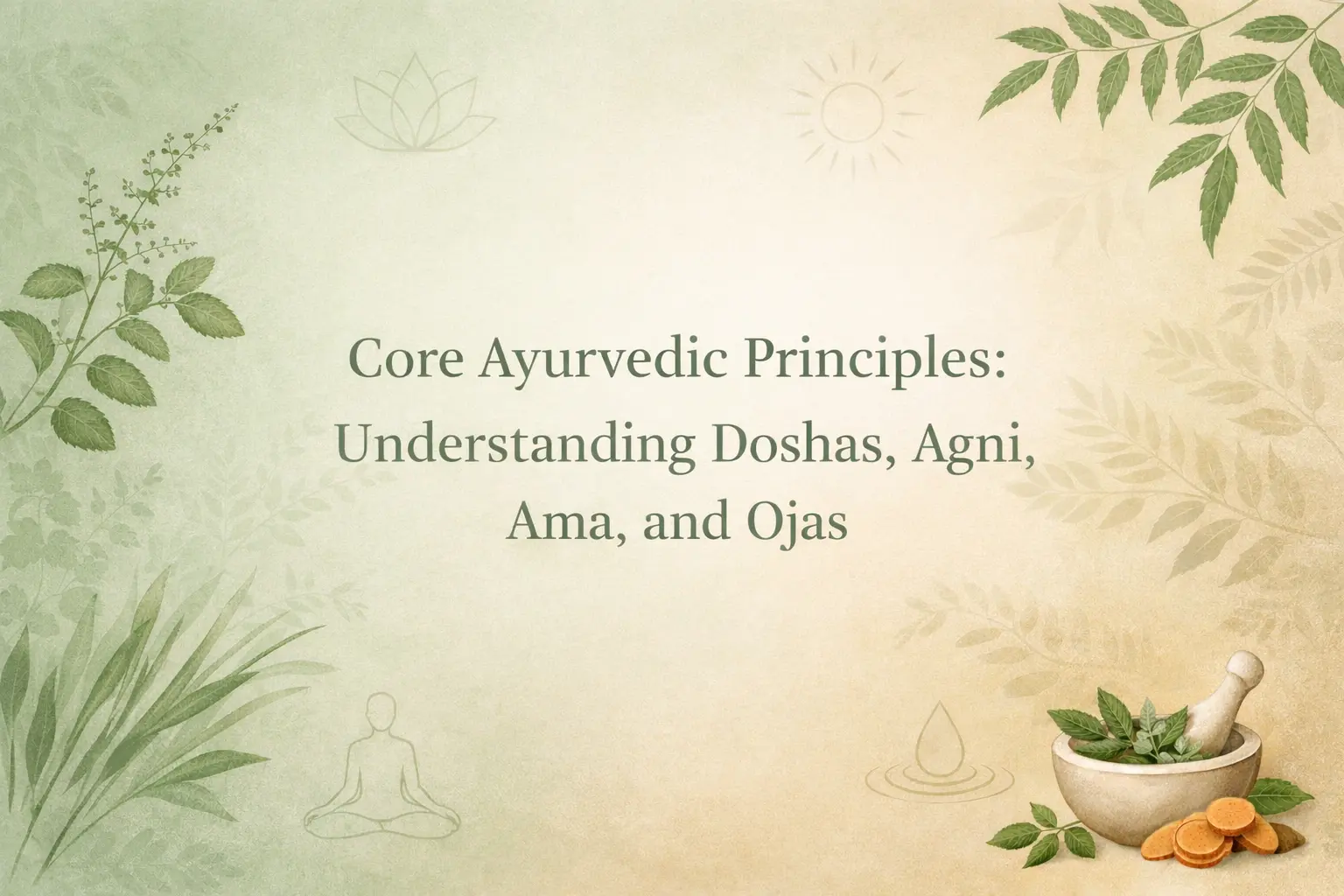 Core Ayurvedic Principles: Understanding Doshas, Agni, Ama, and Ojas